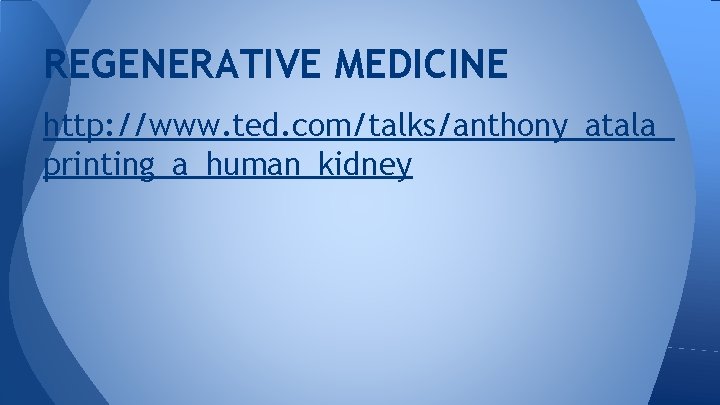 REGENERATIVE MEDICINE

http://www.ted.com/talks/anthony_atala_printing_a_human_kidney